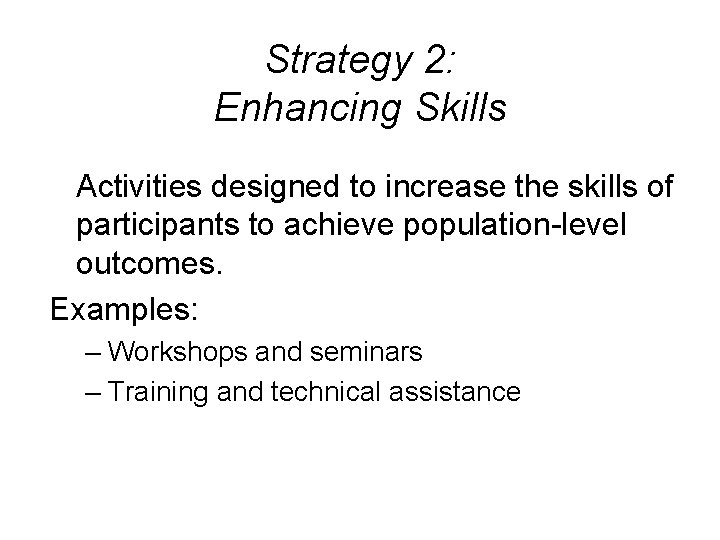 Strategy 2:
Enhancing Skills

Activities designed to increase the skills of participants to achieve population-level outcomes.

Examples:

– Workshops and seminars

– Training and technical assistance